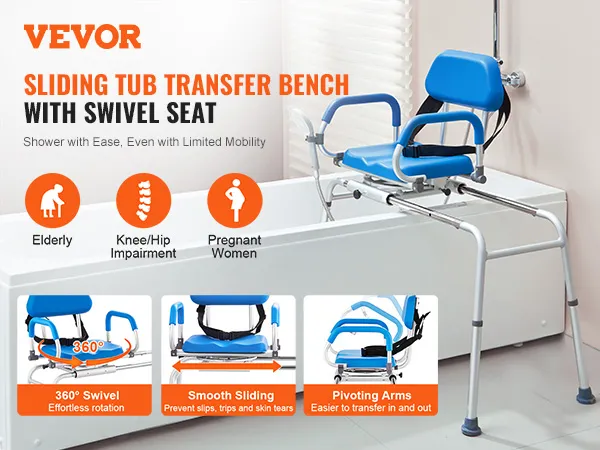 VEVOR

SLIDING TUB TRANSFER BENCH
WITH SWIVEL SEAT

Shower with Ease, Even with Limited Mobility

Elderly

Knee/Hip Impairment

Pregnant Women

360°

360° Swivel
Effortless rotation

Smooth Sliding
Prevent slips, trips and skin tears

Pivoting Arms
Easier to transfer in and out